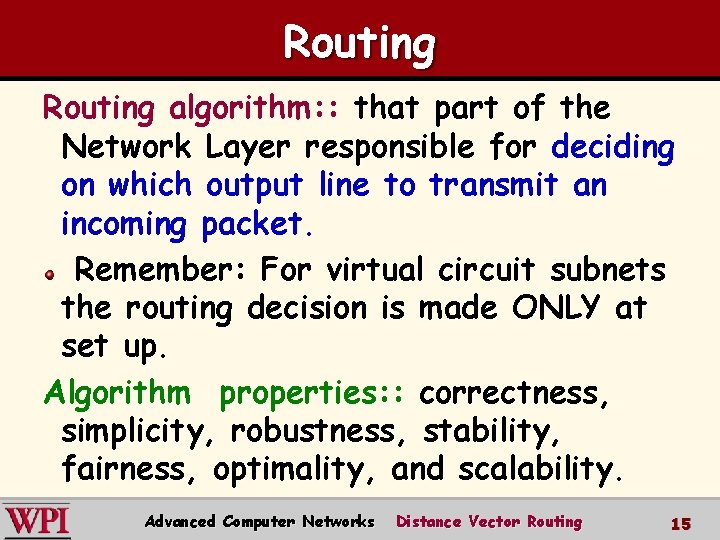 Routing

Routing algorithm:: that part of the Network Layer responsible for deciding on which output line to transmit an incoming packet.

Remember: For virtual circuit subnets the routing decision is made ONLY at set up.

Algorithm properties:: correctness, simplicity, robustness, stability, fairness, optimality, and scalability.

WPI Advanced Computer Networks Distance Vector Routing 15